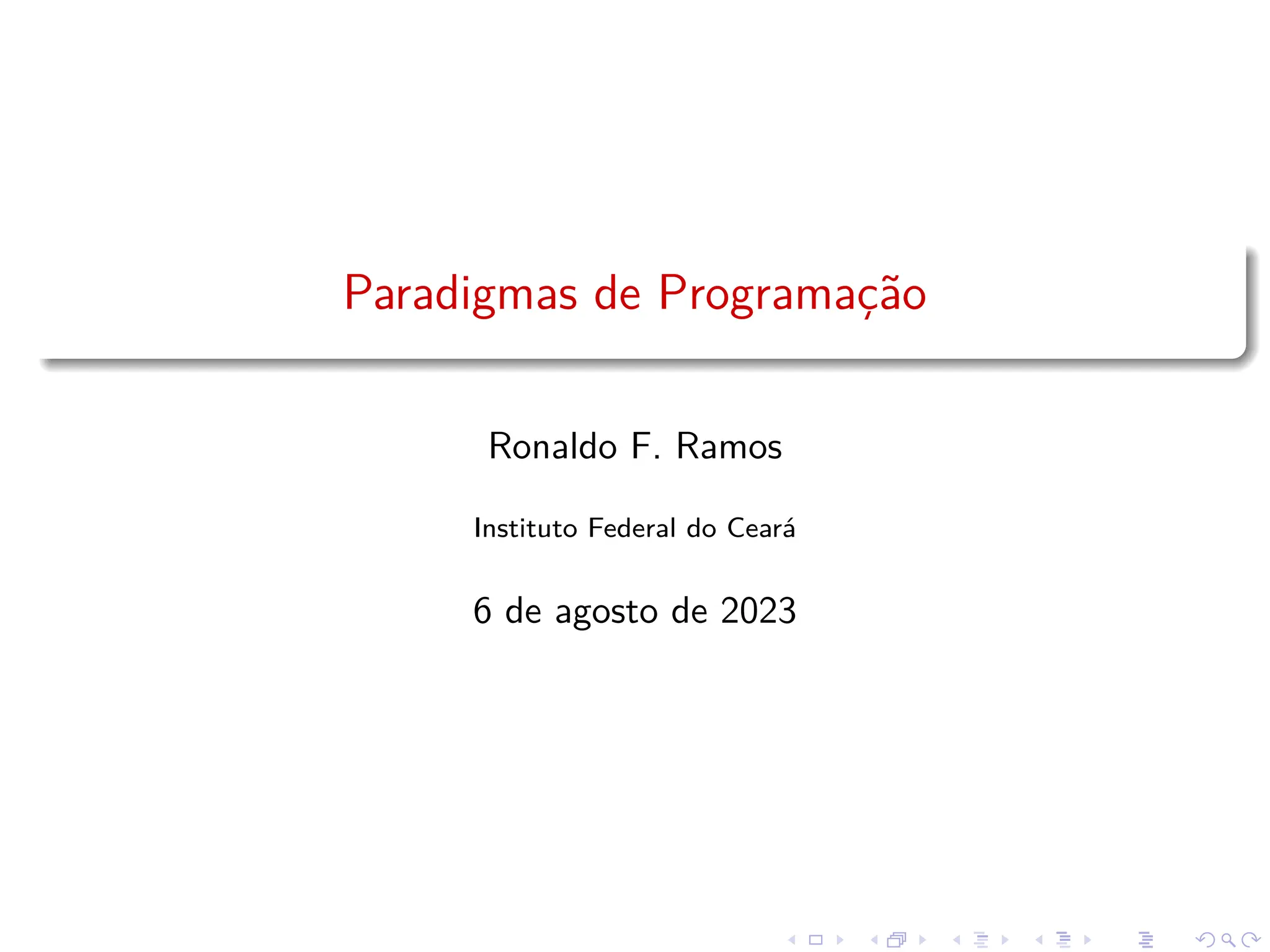 Paradigmas de Programação

Ronaldo F. Ramos

Instituto Federal do Ceará

6 de agosto de 2023